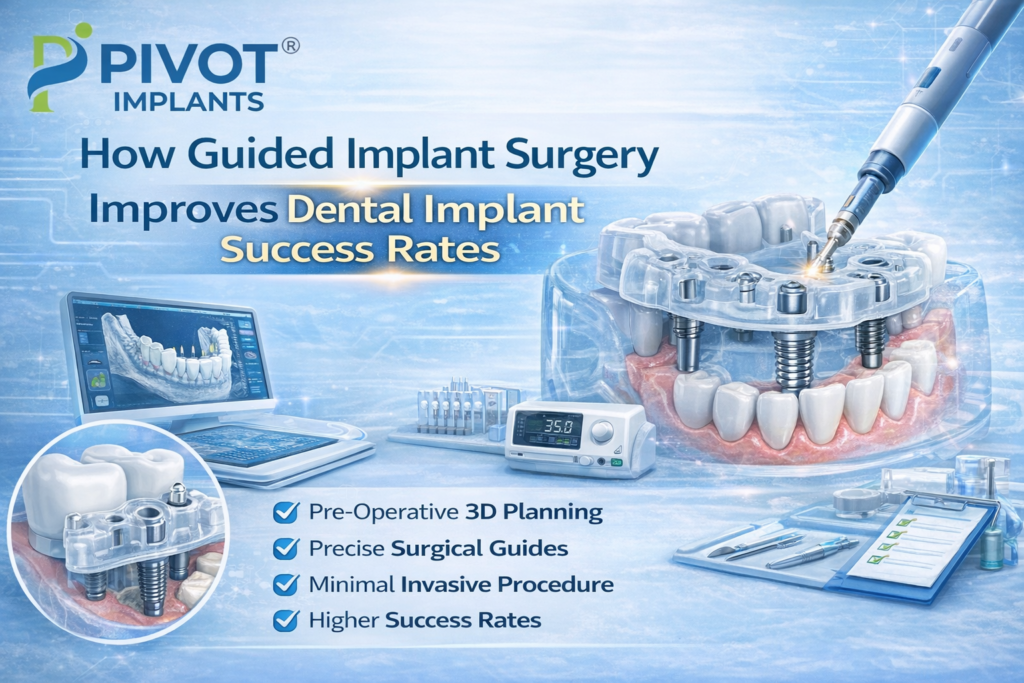 PIVOT®
IMPLANTS

How Guided Implant Surgery Improves Dental Implant Success Rates

35.0

Pre-Operative 3D Planning
Precise Surgical Guides
Minimal Invasive Procedure
Higher Success Rates